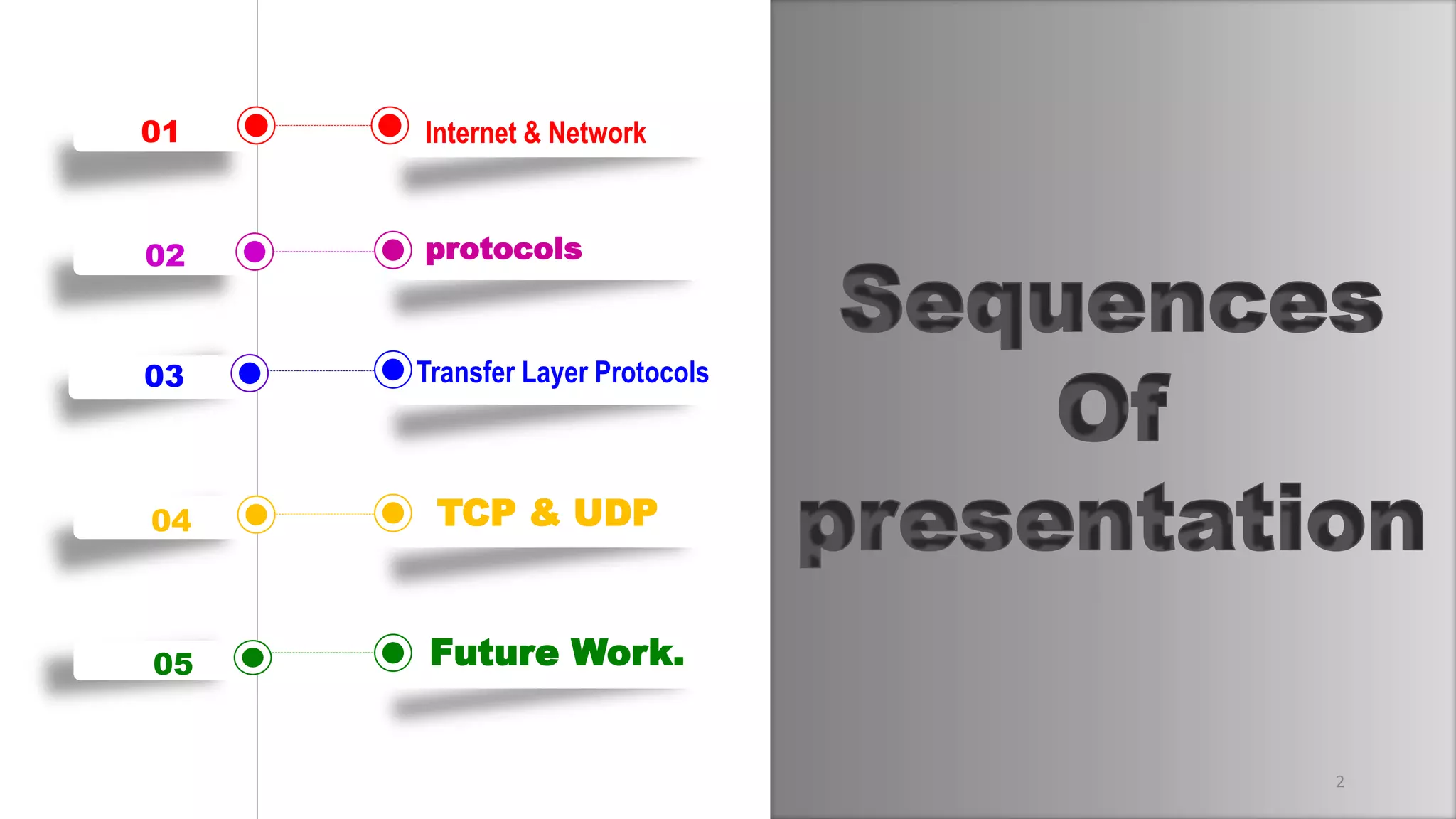 01 Internet & Network

02 protocols

03 Transfer Layer Protocols

04 TCP & UDP

05 Future Work.

Sequences Of presentation

2